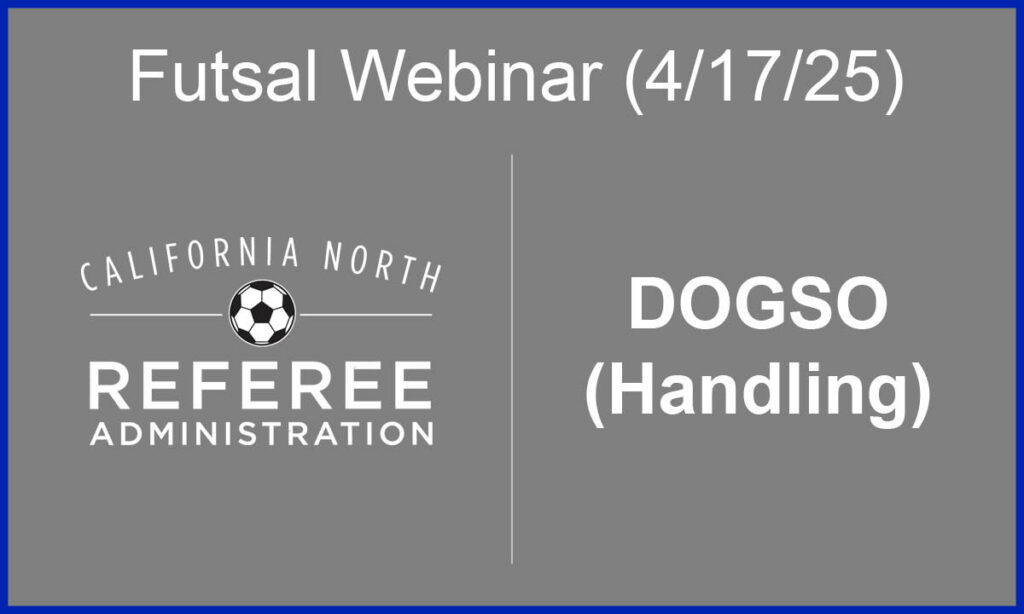 Futsal Webinar (4/17/25)

CALIFORNIA NORTH
REFEREE
ADMINISTRATION

DOGSO
(Handling)